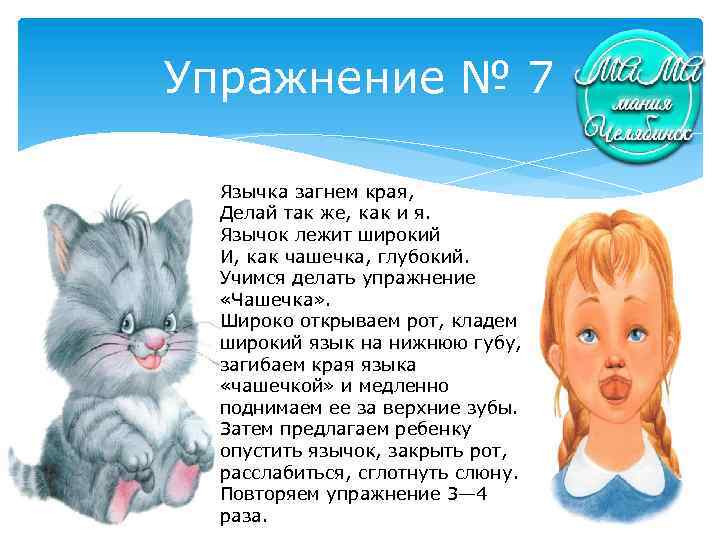 Упражнение № 7

МАМА мания Челябинск

Язычка загнем края,
Делай так же, как и я.
Язычок лежит широкий
И, как чашечка, глубокий.
Учимся делать упражнение «Чашечка».
Широко открываем рот, кладем широкий язык на нижнюю губу, загибаем края языка «чашечкой» и медленно поднимаем ее за верхние зубы. Затем предлагаем ребенку опустить язычок, закрыть рот, расслабиться, сглотнуть слюну. Повторяем упражнение 3—4 раза.